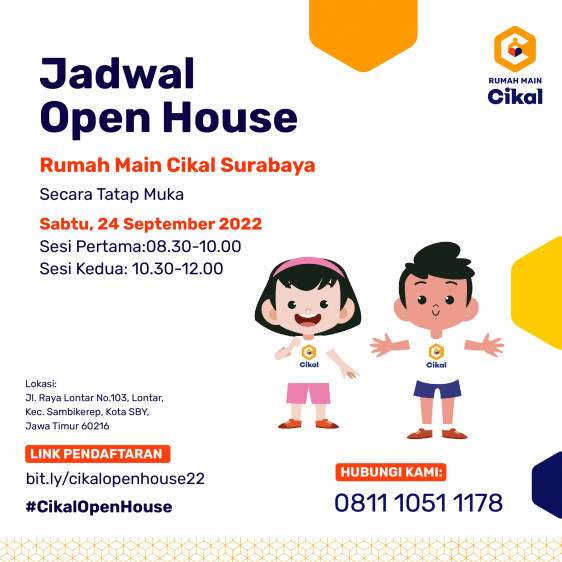 RUMAH MAIN
Cikal

Jadwal
Open House

Rumah Main Cikal Surabaya

Secara Tatap Muka

Sabtu, 24 September 2022
Sesi Pertama:08.30-10.00
Sesi Kedua: 10.30-12.00

Cikal

Cikal

Lokasi:
Jl. Raya Lontar No.103, Lontar,
Kec. Sambikerep, Kota SBY,
Jawa Timur 60216

LINK PENDAFTARAN
bit.ly/cikalopenhouse22
#CikalOpenHouse

HUBUNGI KAMI:
0811 1051 1178